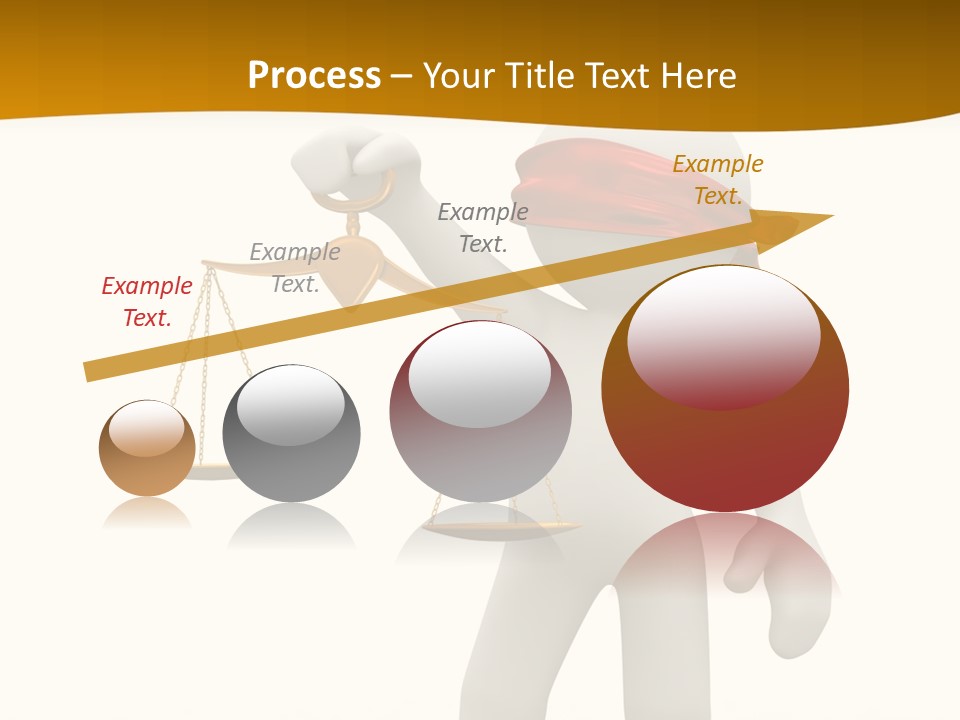 Process – Your Title Text Here

Example Text.

Example Text.

Example Text.

Example Text.